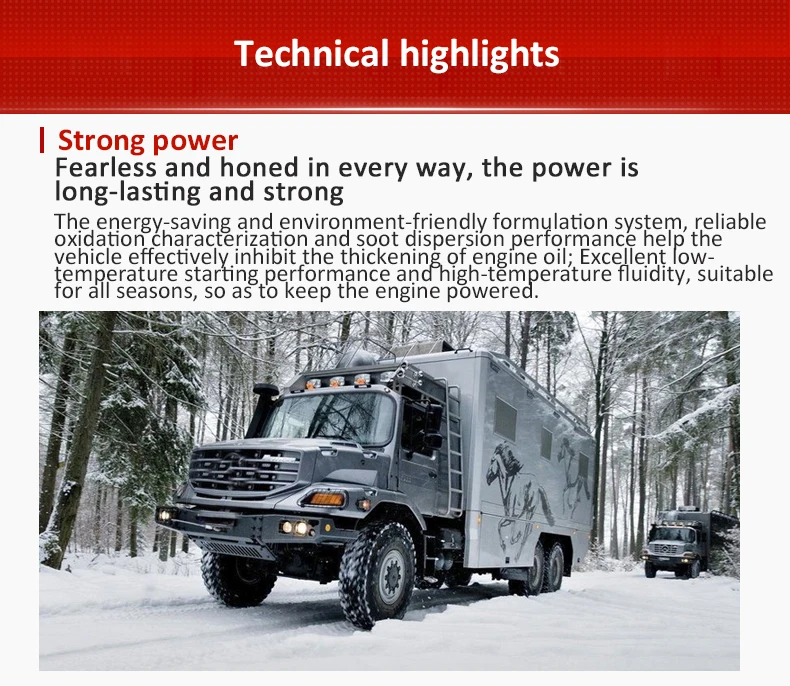 Technical highlights

Strong power

Fearless and honed in every way, the power is long-lasting and strong

The energy-saving and environment-friendly formulation system, reliable oxidation characterization and soot dispersion performance help the vehicle effectively inhibit the thickening of engine oil; Excellent low-temperature starting performance and high-temperature fluidity, suitable for all seasons, so as to keep the engine powered.